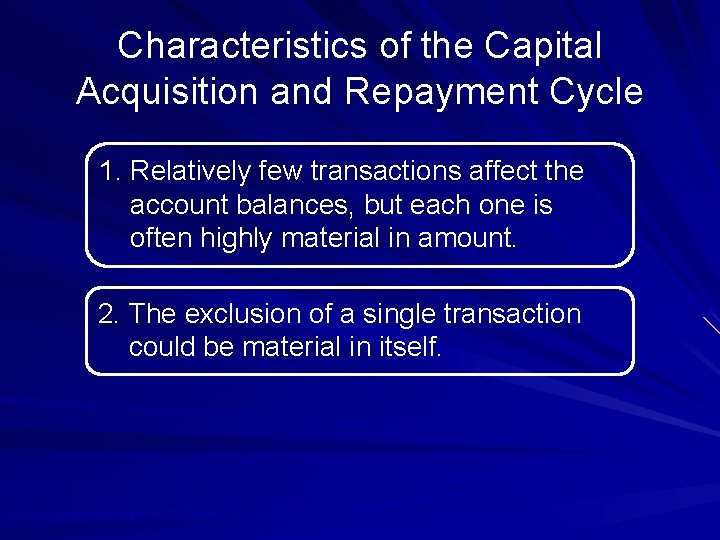 Characteristics of the Capital Acquisition and Repayment Cycle

1. Relatively few transactions affect the account balances, but each one is often highly material in amount.

2. The exclusion of a single transaction could be material in itself.